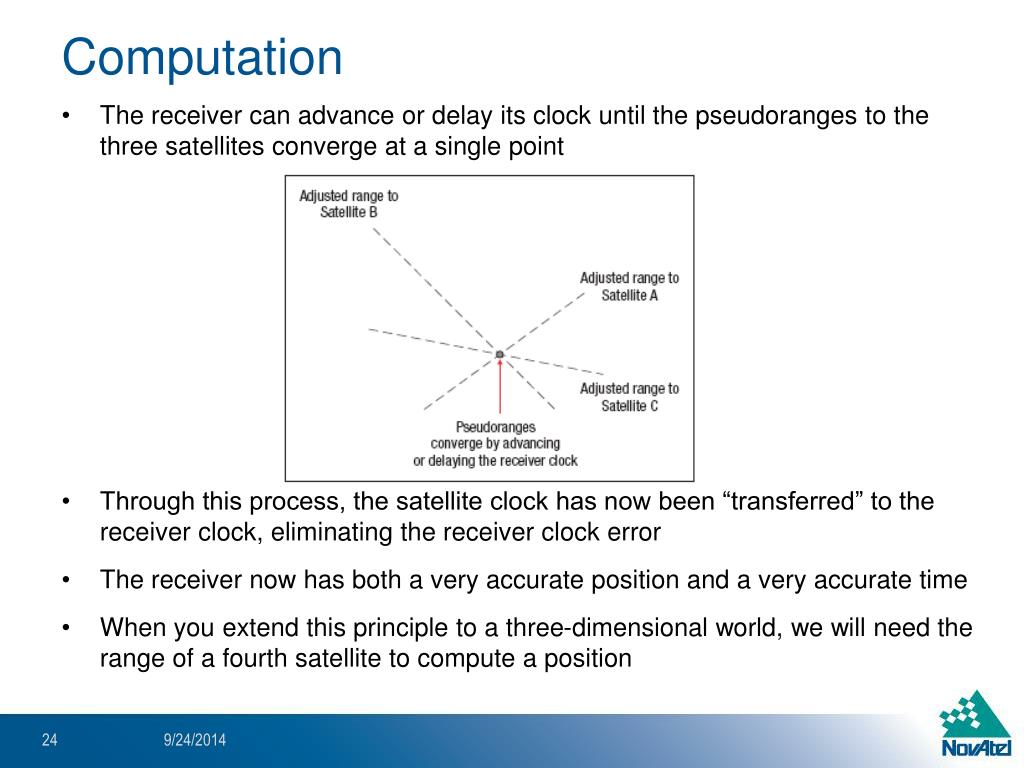 Computation

• The receiver can advance or delay its clock until the pseudoranges to the three satellites converge at a single point

Adjusted range to Satellite B

Adjusted range to Satellite A

Adjusted range to Satellite C

Pseudoranges converge by advancing or delaying the receiver clock

• Through this process, the satellite clock has now been “transferred” to the receiver clock, eliminating the receiver clock error

• The receiver now has both a very accurate position and a very accurate time

• When you extend this principle to a three-dimensional world, we will need the range of a fourth satellite to compute a position

24 9/24/2014

NovAtel